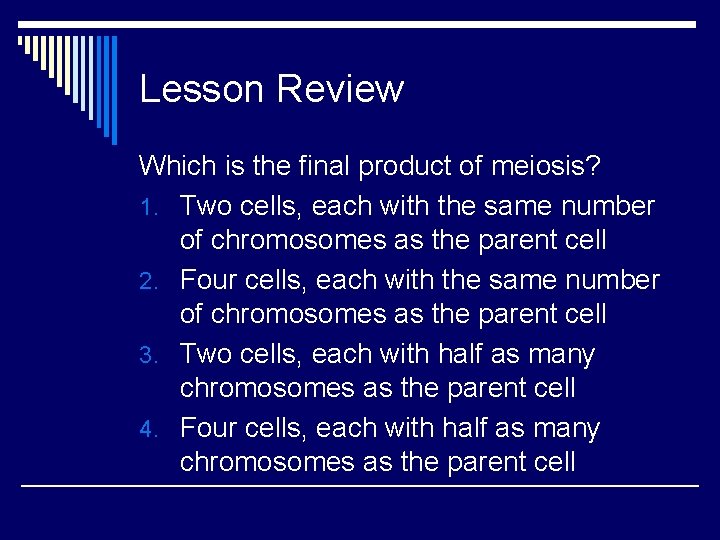 Lesson Review

Which is the final product of meiosis?

1. Two cells, each with the same number of chromosomes as the parent cell
2. Four cells, each with the same number of chromosomes as the parent cell
3. Two cells, each with half as many chromosomes as the parent cell
4. Four cells, each with half as many chromosomes as the parent cell